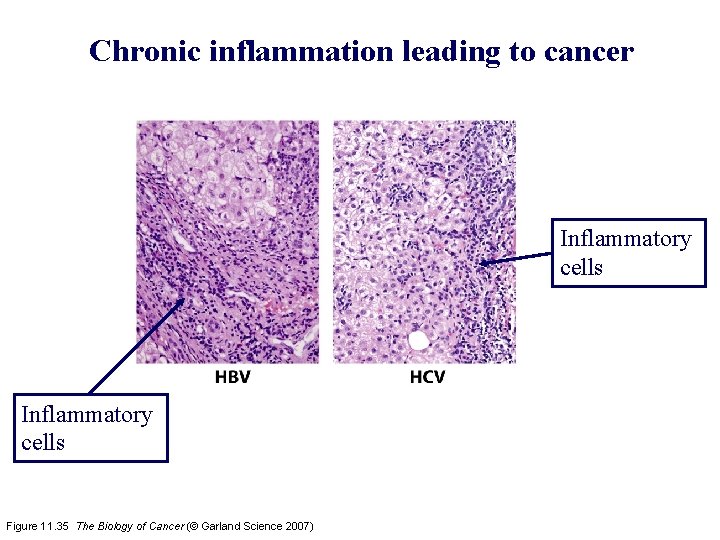 Chronic inflammation leading to cancer

Inflammatory cells

HBV

HCV

Inflammatory cells

Figure 11.35 The Biology of Cancer (© Garland Science 2007)